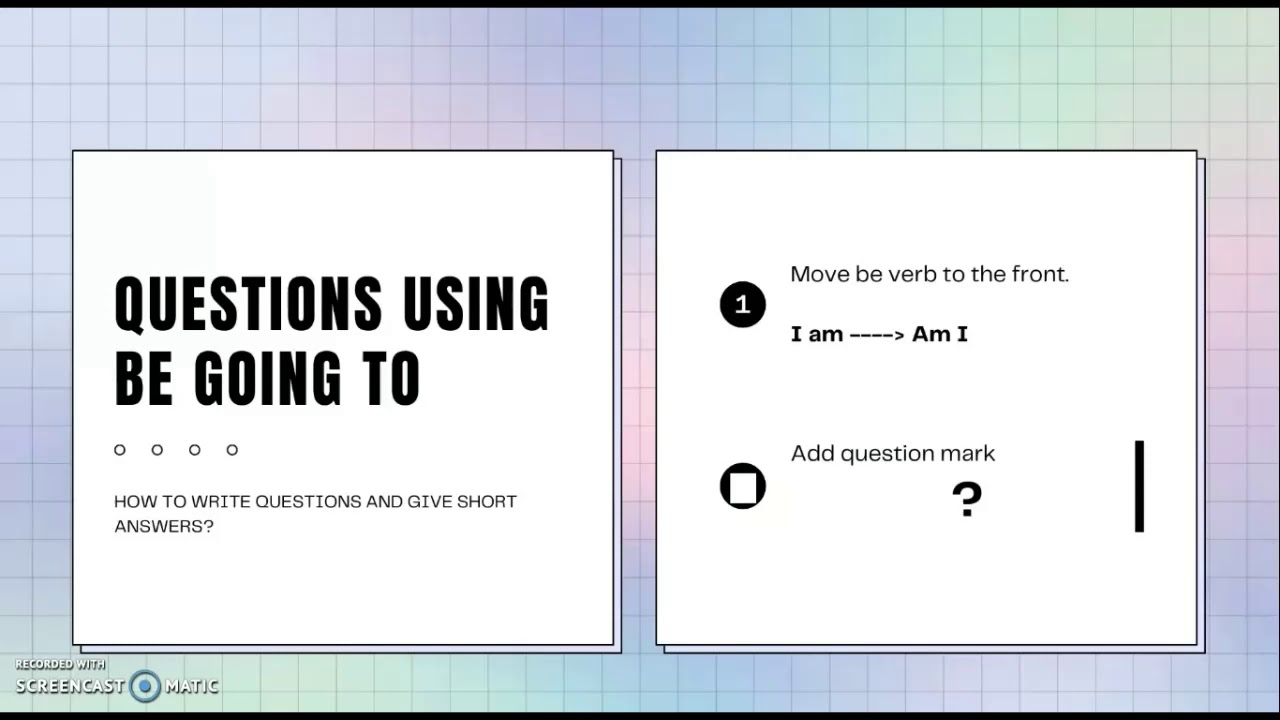 QUESTIONS USING BE GOING TO

HOW TO WRITE QUESTIONS AND GIVE SHORT ANSWERS?

1

Move be verb to the front.

I am ----> Am I

Add question mark

?

RECORDED WITH
SCREENCAST MATIC